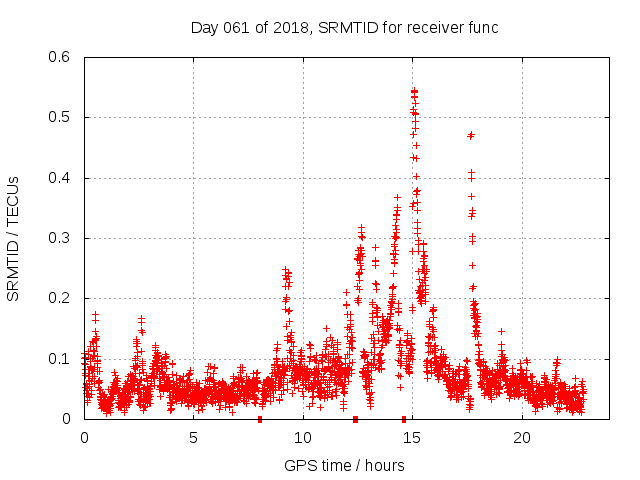 Day 061 of 2018, SRMTID for receiver func

SRMTID / TECUs

0.6
0.5
0.4
0.3
0.2
0.1
0

0
5
10
15
20

GPS time / hours